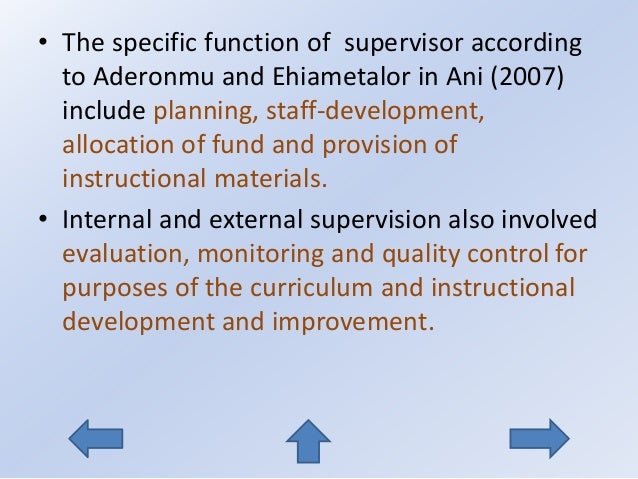 • The specific function of  supervisor according to Aderonmu and Ehiametalor in Ani (2007) include planning, staff-development, allocation of fund and provision of instructional materials.

• Internal and external supervision also involved evaluation, monitoring and quality control for purposes of the curriculum and instructional development and improvement.